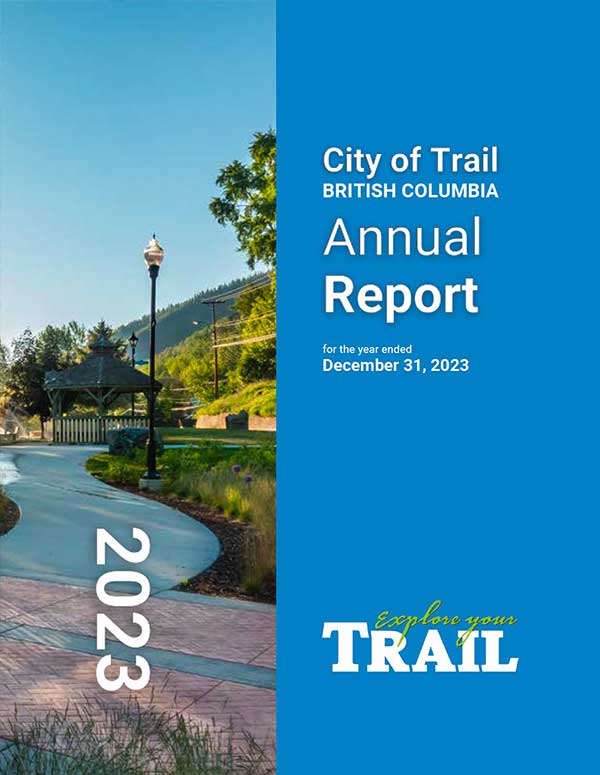 2023

City of Trail
BRITISH COLUMBIA
Annual
Report

for the year ended
December 31, 2023

Explore your
TRAIL